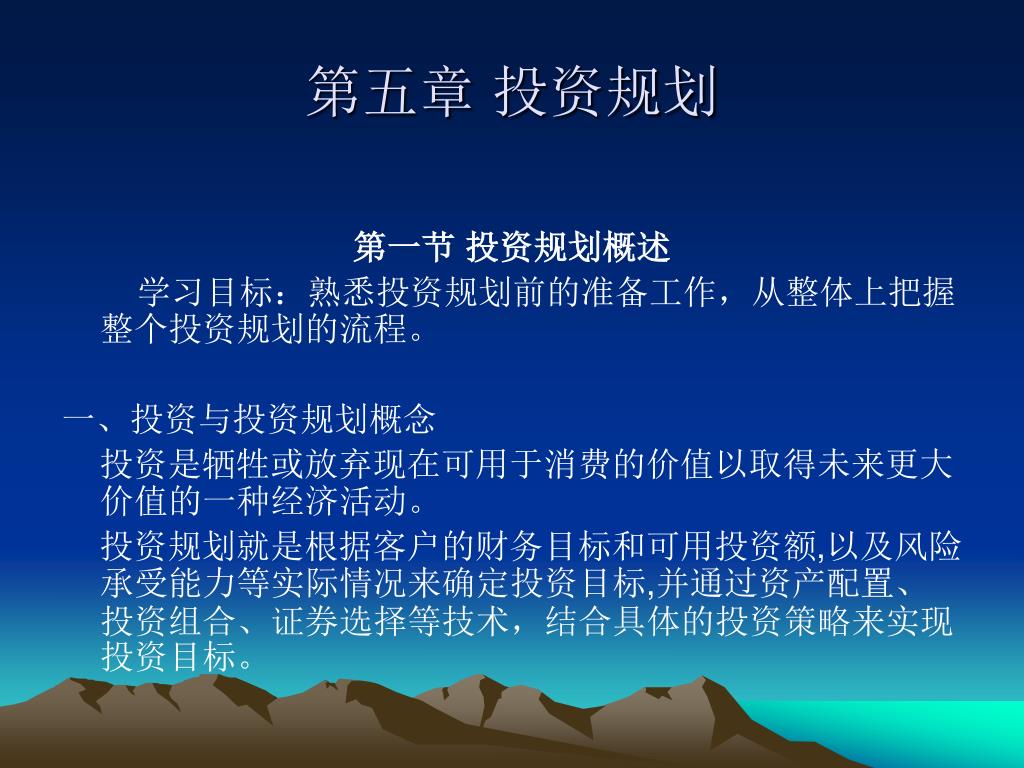 第五章 投资规划

第一节 投资规划概述

学习目标：熟悉投资规划前的准备工作，从整体上把握整个投资规划的流程。

一、投资与投资规划概念

投资是牺牲或放弃现在可用于消费的价值以取得未来更大价值的一种经济活动。

投资规划就是根据客户的财务目标和可用投资额,以及风险承受能力等实际情况来确定投资目标,并通过资产配置、投资组合、证券选择等技术，结合具体的投资策略来实现投资目标。